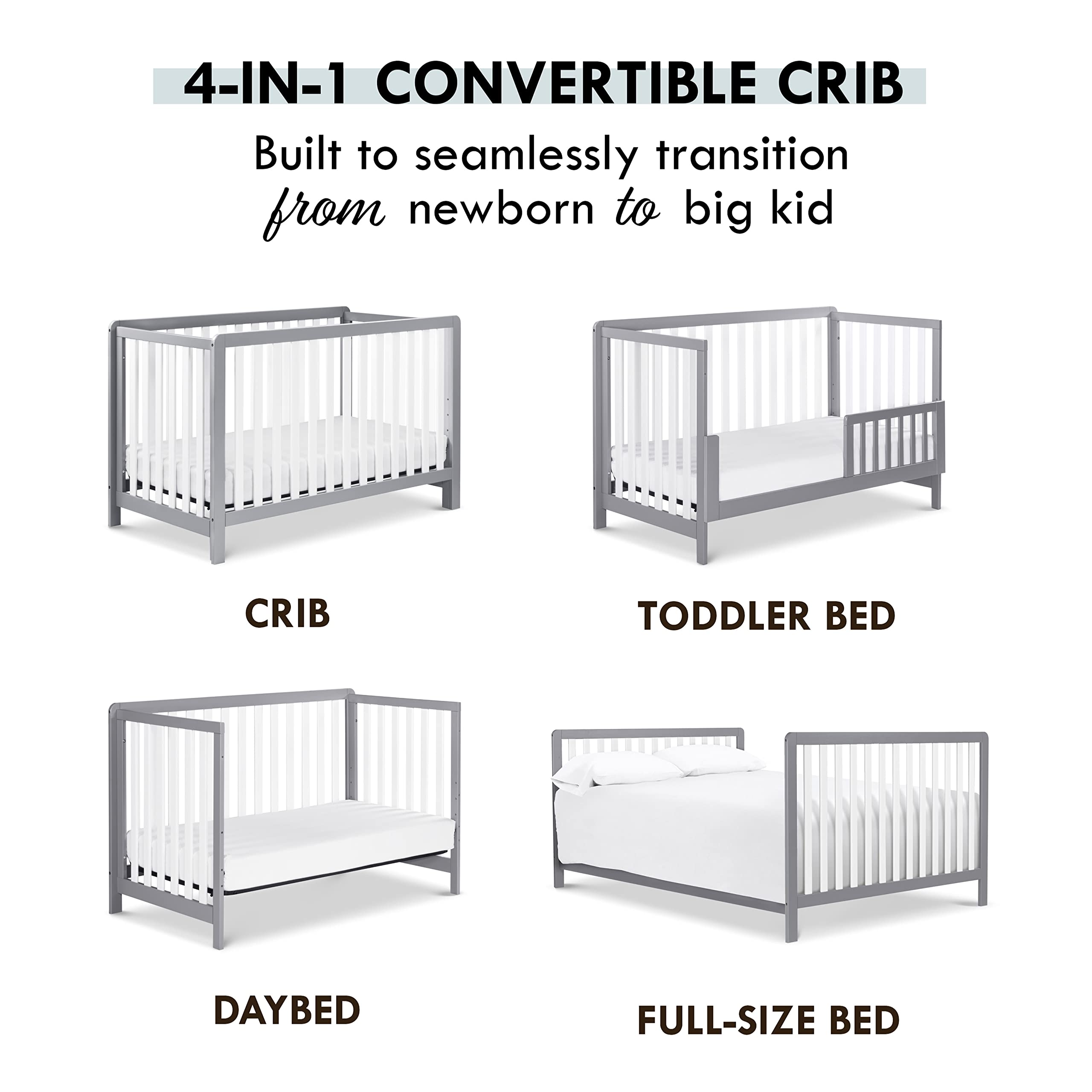 4-IN-1 CONVERTIBLE CRIB

Built to seamlessly transition from newborn to big kid

CRIB

TODDLER BED

DAYBED

FULL-SIZE BED